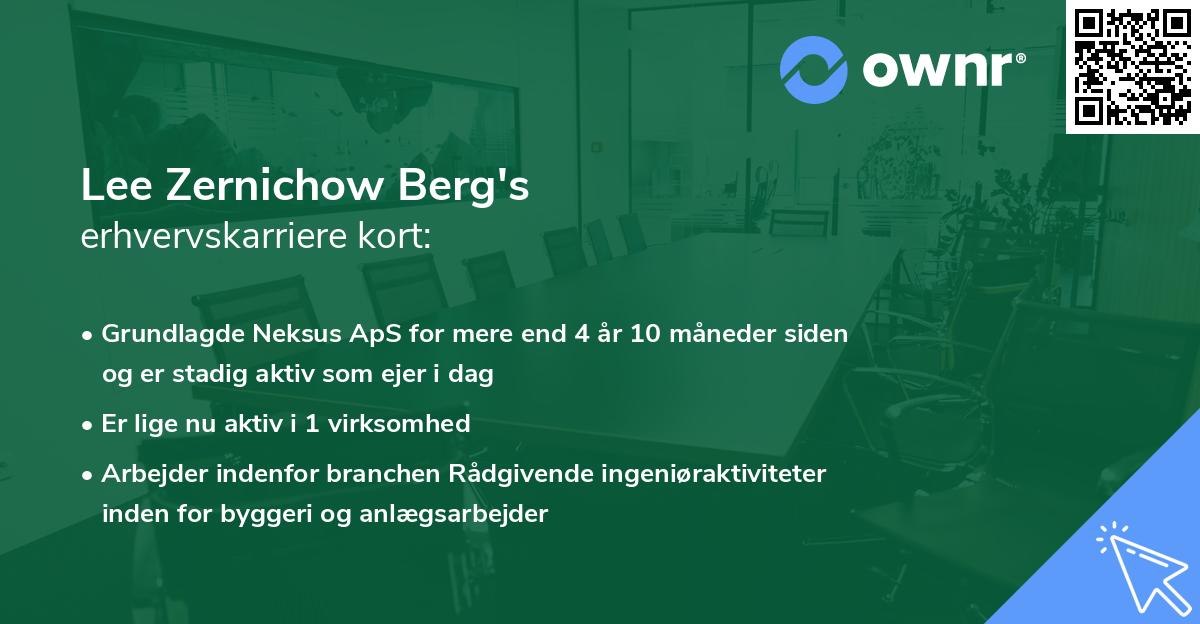 ownr®

Lee Zernichow Berg's
erhvervskarriere kort:

• Grundlagde Neksus ApS for mere end 4 år 10 måneder siden og er stadig aktiv som ejer i dag

• Er lige nu aktiv i 1 virksomhed

• Arbejder indenfor branchen Rådgivende ingeniøraktiviteter inden for byggeri og anlægsarbejder